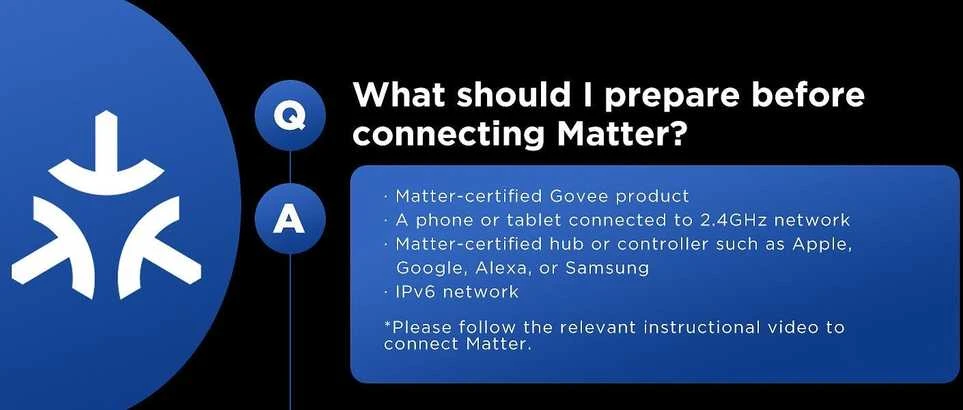 Q

What should I prepare before connecting Matter?

A

· Matter-certified Govee product
· A phone or tablet connected to 2.4GHz network
· Matter-certified hub or controller such as Apple, Google, Alexa, or Samsung
· IPv6 network

*Please follow the relevant instructional video to connect Matter.